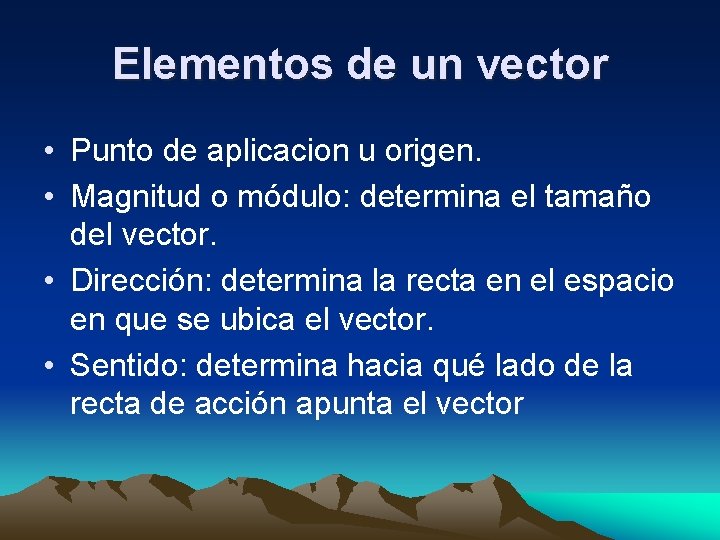 Elementos de un vector

• Punto de aplicacion u origen.
• Magnitud o módulo: determina el tamaño del vector.
• Dirección: determina la recta en el espacio en que se ubica el vector.
• Sentido: determina hacia qué lado de la recta de acción apunta el vector